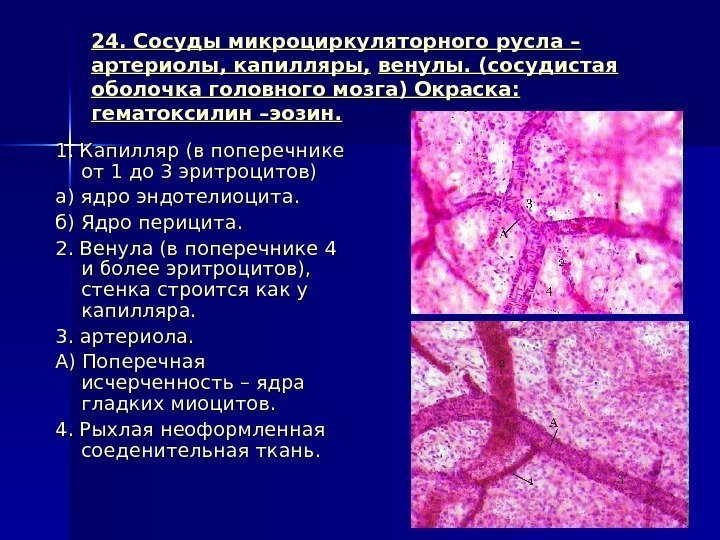 24. Сосуды микроциркуляторного русла – артериолы, капилляры, венулы. (сосудистая оболочка головного мозга) Окраска: гематоксилин –эозин.

1. Капилляр (в поперечнике от 1 до 3 эритроцитов)

а) ядро эндотелиоцита.

б) Ядро перицита.

2. Венула (в поперечнике 4 и более эритроцитов), стенка строится как у капилляра.

3. артериола.

А) Поперечная исчерченность – ядра гладких миоцитов.

4. Рыхлая неоформленная соеденительная ткань.

3
1
А
2
4

2
А
1
3